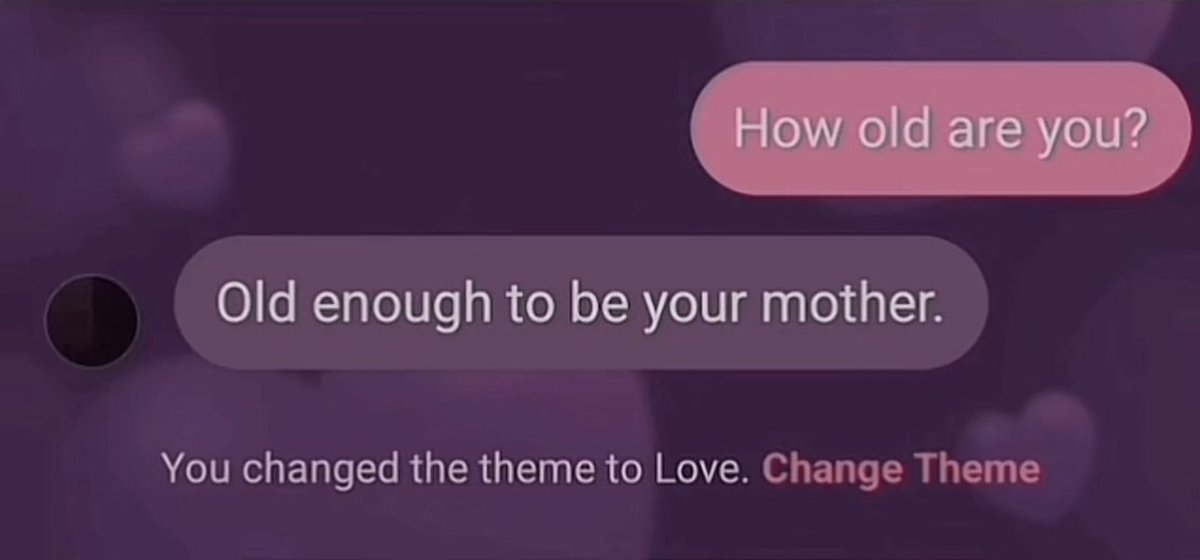 How old are you?

Old enough to be your mother.

You changed the theme to Love. Change Theme